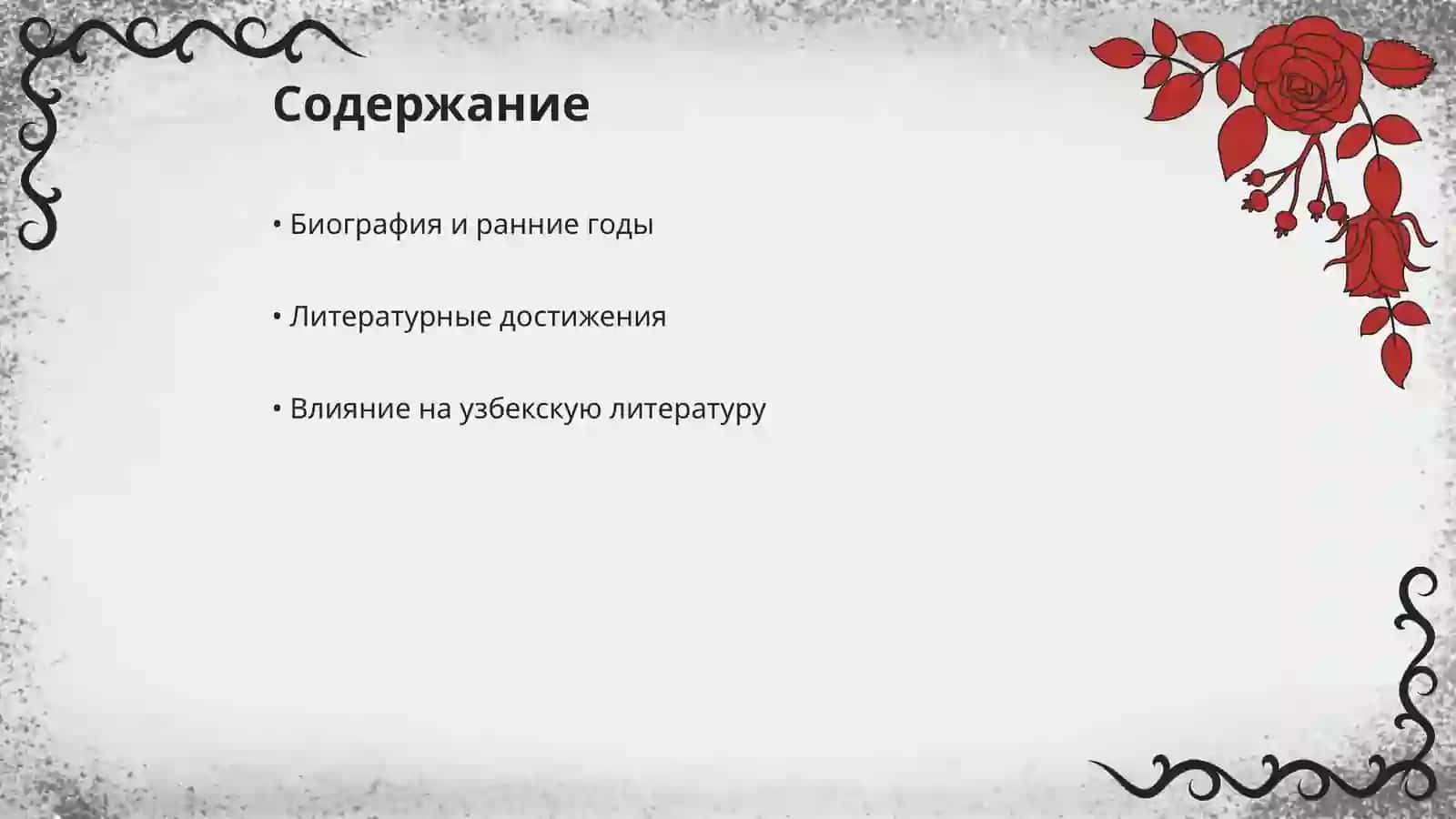 Содержание

• Биография и ранние годы

• Литературные достижения

• Влияние на узбекскую литературу